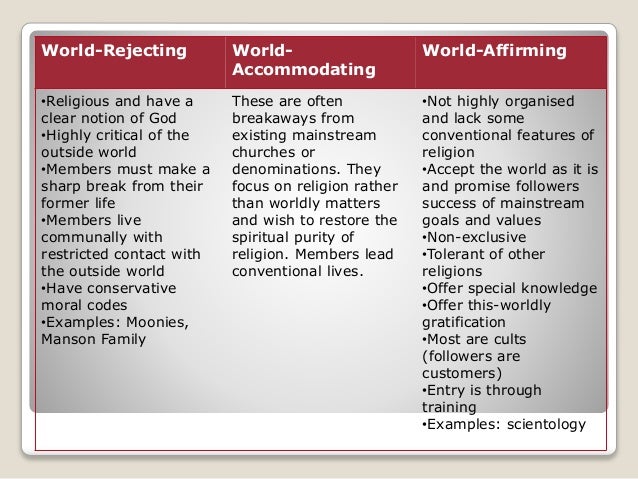 | World-Rejecting | World-Accommodating | World-Affirming |
|---|---|---|
| •Religious and have a clear notion of God •Highly critical of the outside world •Members must make a sharp break from their former life •Members live communally with restricted contact with the outside world •Have conservative moral codes •Examples: Moonies, Manson Family | These are often breakaways from existing mainstream churches or denominations. They focus on religion rather than worldly matters and wish to restore the spiritual purity of religion. Members lead conventional lives. | •Not highly organised and lack some conventional features of religion •Accept the world as it is and promise followers success of mainstream goals and values •Non-exclusive •Tolerant of other religions •Offer special knowledge •Offer this-worldly gratification •Most are cults (followers are customers) •Entry is through training •Examples: scientology |